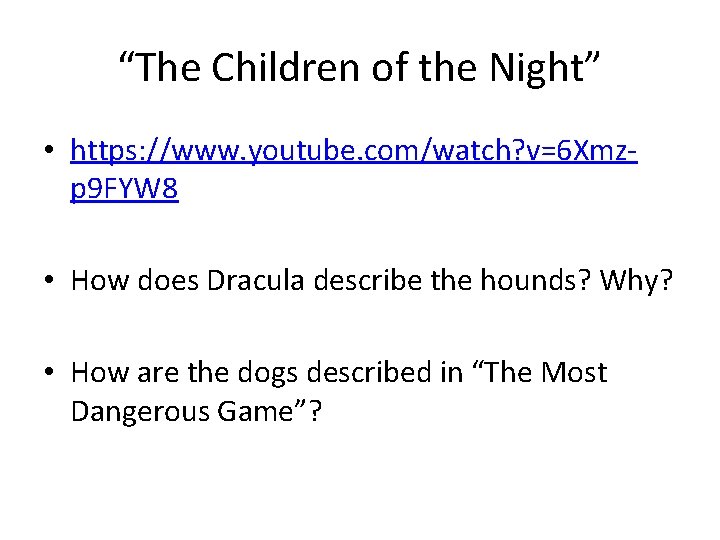 “The Children of the Night”

• https://www.youtube.com/watch?v=6Xmz-p9FYW8

• How does Dracula describe the hounds? Why?

• How are the dogs described in “The Most Dangerous Game”?